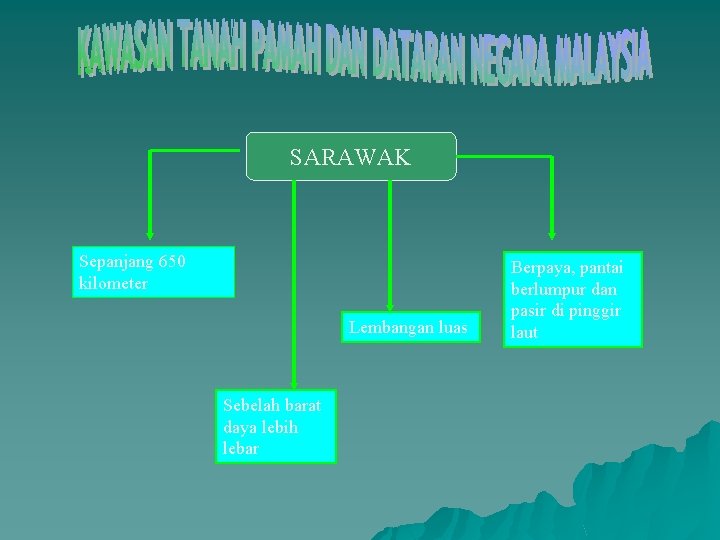 KAWASAN TANAH PAMAH DAN DATARAN NEGARA MALAYSIA

SARAWAK

Sepanjang 650 kilometer

Sebelah barat daya lebih lebar

Lembangan luas

Berpaya, pantai berlumpur dan pasir di pinggir laut